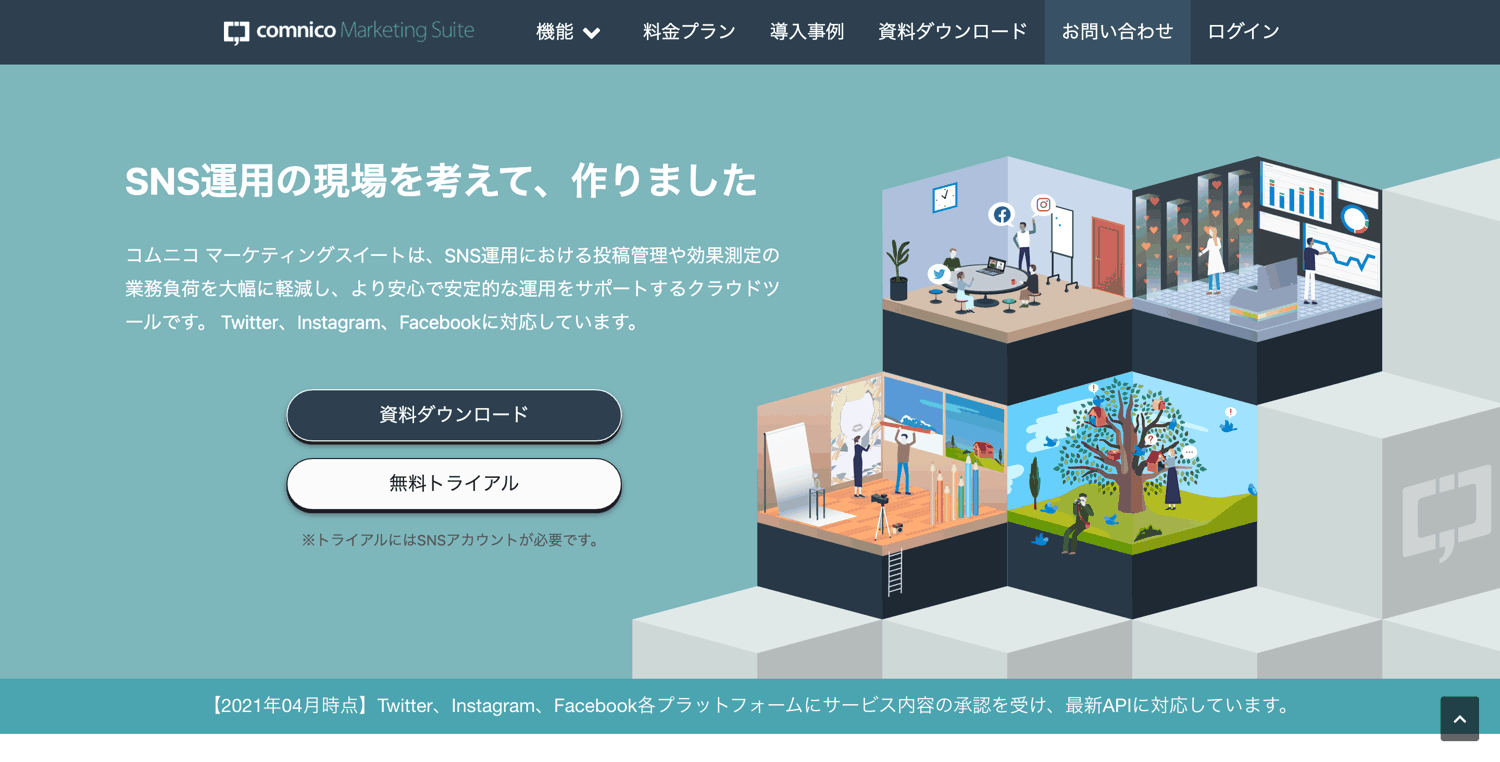 comnico Marketing Suite

機能

料金プラン

導入事例

資料ダウンロード

お問い合わせ

ログイン

SNS運用の現場を考えて、作りました

コムニコ マーケティングスイートは、SNS運用における投稿管理や効果測定の業務負荷を大幅に軽減し、より安心で安定的な運用をサポートするクラウドツールです。 Twitter、Instagram、Facebookに対応しています。

資料ダウンロード

無料トライアル

※トライアルにはSNSアカウントが必要です。

【2021年04月時点】Twitter、Instagram、Facebook各プラットフォームにサービス内容の承認を受け、最新APIに対応しています。